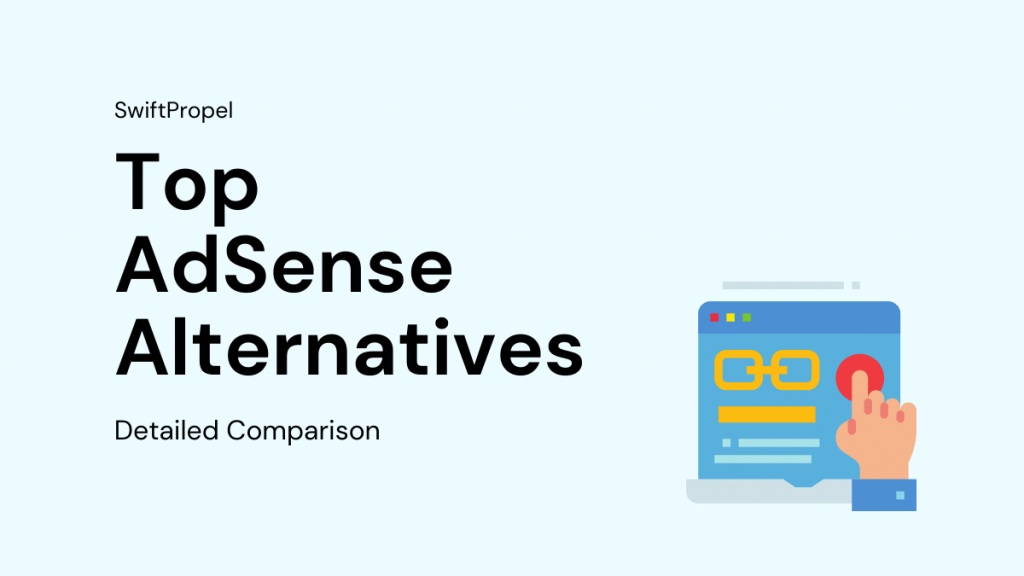 SwiftPropel

Top AdSense Alternatives

Detailed Comparison